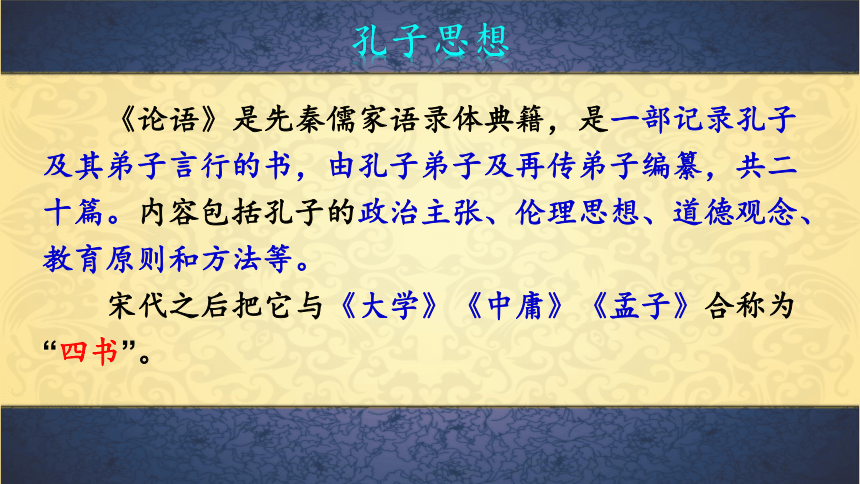 孔子思想

《论语》是先秦儒家语录体典籍，是一部记录孔子及其弟子言行的书，由孔子弟子及再传弟子编纂，共二十篇。内容包括孔子的政治主张、伦理思想、道德观念、教育原则和方法等。

宋代之后把它与《大学》《中庸》《孟子》合称为“四书”。